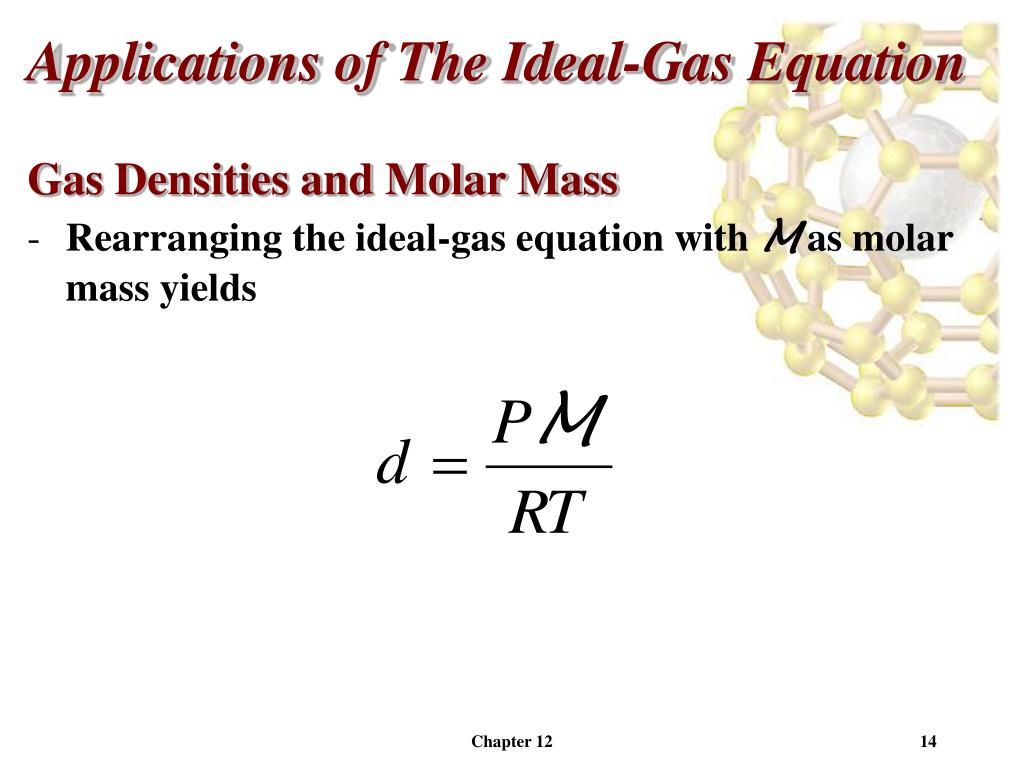 Applications of The Ideal-Gas Equation

Gas Densities and Molar Mass

- Rearranging the ideal-gas equation with $\mathcal{M}$ as molar mass yields

$d = \frac{P\mathcal{M}}{RT}$

Chapter 12

14